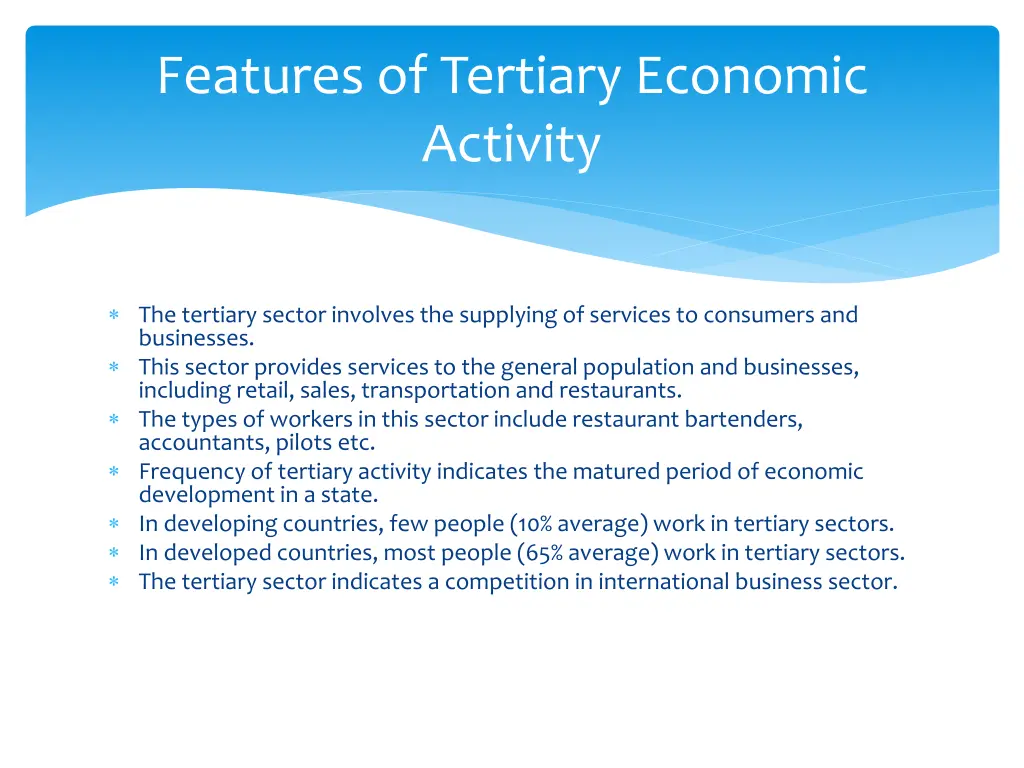 Features of Tertiary Economic Activity

∗ The tertiary sector involves the supplying of services to consumers and businesses.
∗ This sector provides services to the general population and businesses, including retail, sales, transportation and restaurants.
∗ The types of workers in this sector include restaurant bartenders, accountants, pilots etc.
∗ Frequency of tertiary activity indicates the matured period of economic development in a state.
∗ In developing countries, few people (10% average) work in tertiary sectors.
∗ In developed countries, most people (65% average) work in tertiary sectors.
∗ The tertiary sector indicates a competition in international business sector.